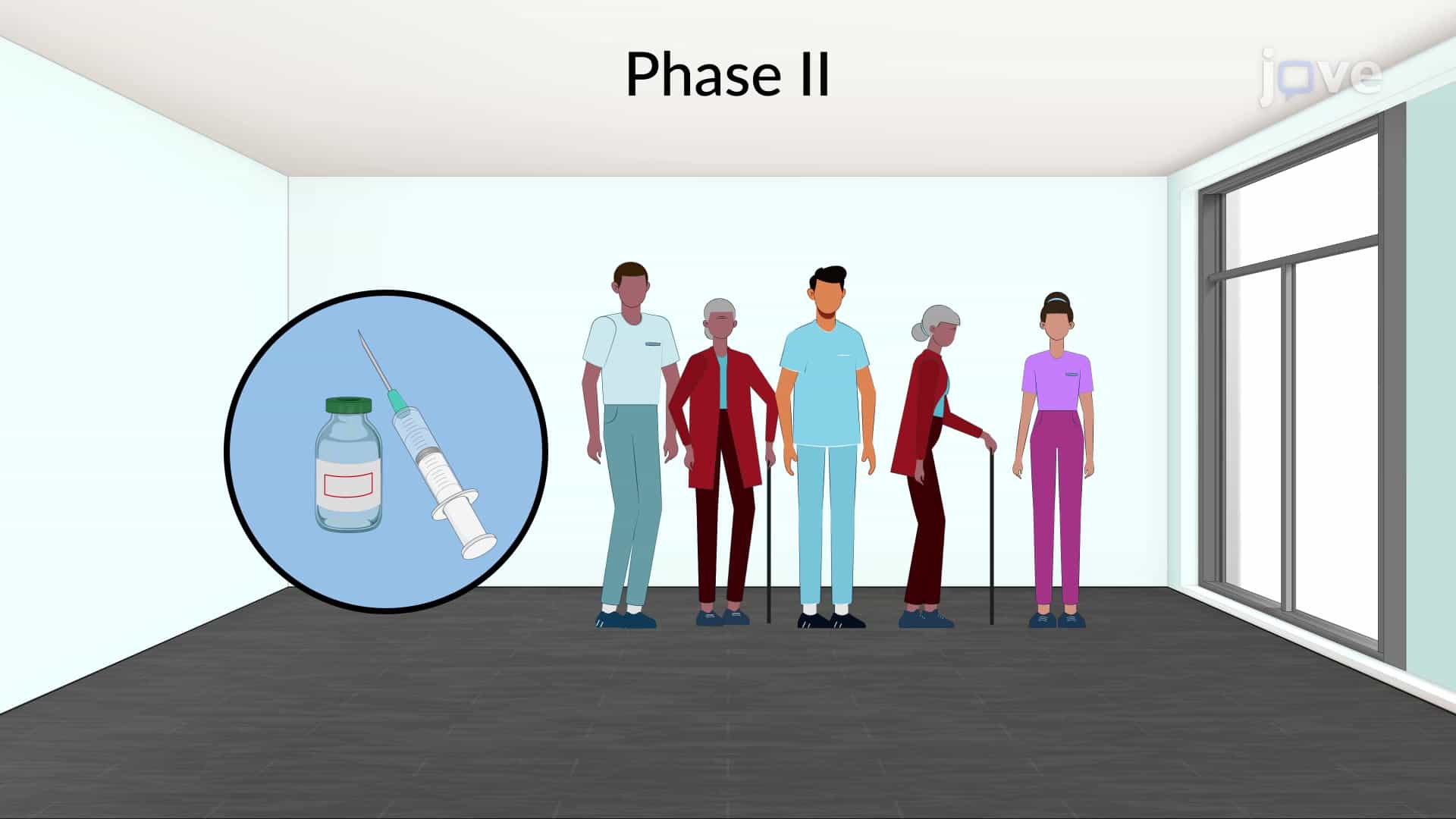 Phase II

jove